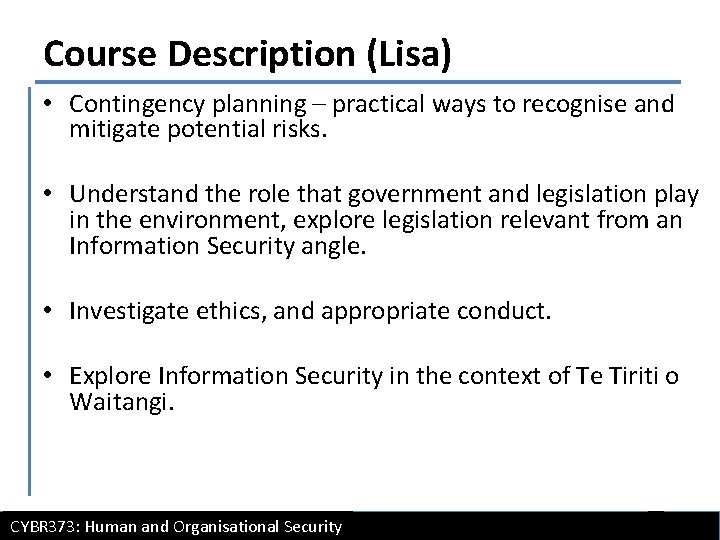 Course Description (Lisa)

• Contingency planning – practical ways to recognise and mitigate potential risks.

• Understand the role that government and legislation play in the environment, explore legislation relevant from an Information Security angle.

• Investigate ethics, and appropriate conduct.

• Explore Information Security in the context of Te Tiriti o Waitangi.

CYBR373: Human and Organisational Security